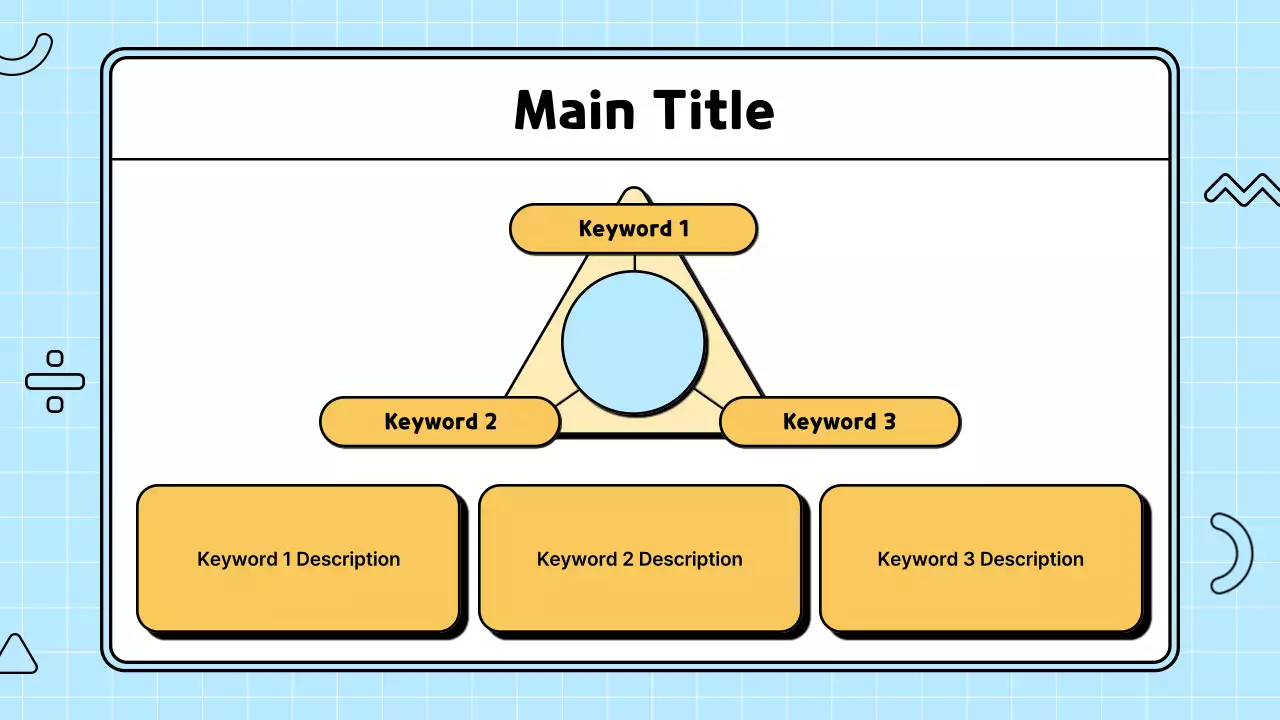 Main Title

Keyword 1

Keyword 2

Keyword 3

Keyword 1 Description

Keyword 2 Description

Keyword 3 Description